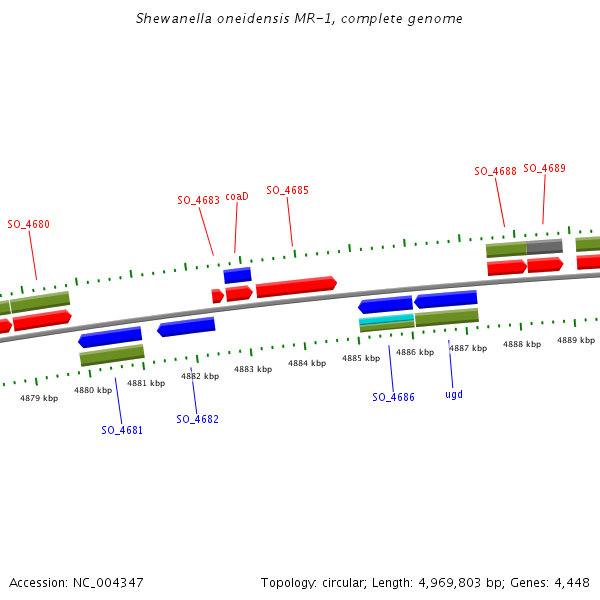 Shewanella oneidensis MR-1, complete genome

SO_4680
SO_4683
coaD
SO_4685
SO_4688
SO_4689

4879 kbp
4880 kbp
4881 kbp
4882 kbp
4883 kbp
4884 kbp
4885 kbp
4886 kbp
4887 kbp
4888 kbp
4889 kbp

SO_4681
SO_4682
SO_4686
ugd

Accession: NC_004347
Topology: circular; Length: 4,969,803 bp; Genes: 4,448